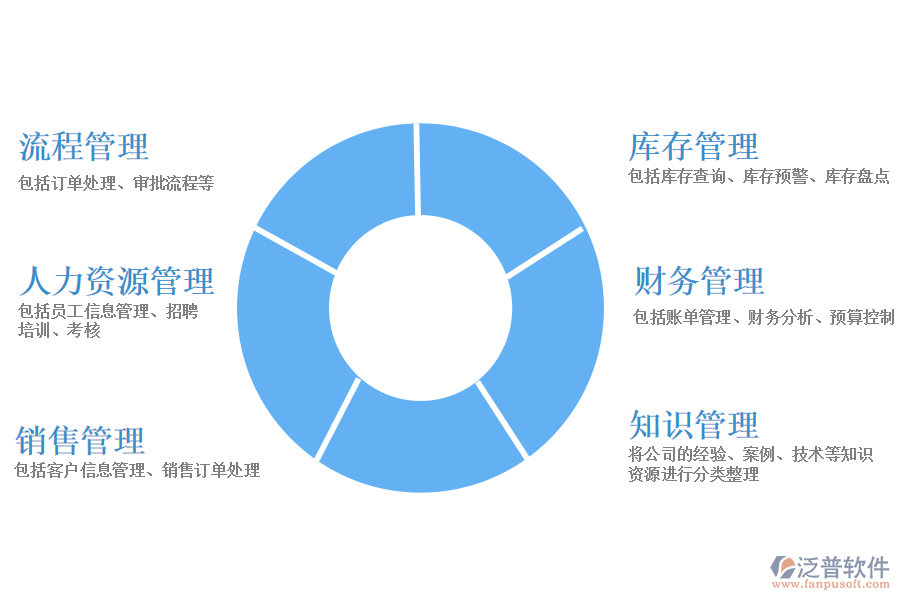 流程管理
包括订单处理、审批流程等

人力资源管理
包括员工信息管理、招聘培训、考核

销售管理
包括客户信息管理、销售订单处理

库存管理
包括库存查询、库存预警、库存盘点

财务管理
包括账单管理、财务分析、预算控制

知识管理
将公司的经验、案例、技术等知识资源进行分类整理

泛普软件
www.fanpusoft.com